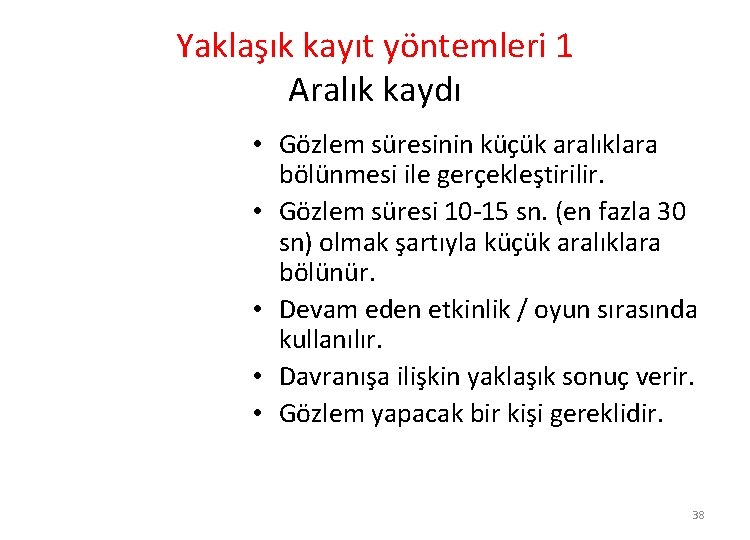 Yaklaşık kayıt yöntemleri 1
Aralık kaydı

• Gözlem süresinin küçük aralıklara bölünmesi ile gerçekleştirilir.
• Gözlem süresi 10-15 sn. (en fazla 30 sn) olmak şartıyla küçük aralıklara bölünür.
• Devam eden etkinlik / oyun sırasında kullanılır.
• Davranışa ilişkin yaklaşık sonuç verir.
• Gözlem yapacak bir kişi gereklidir.

38